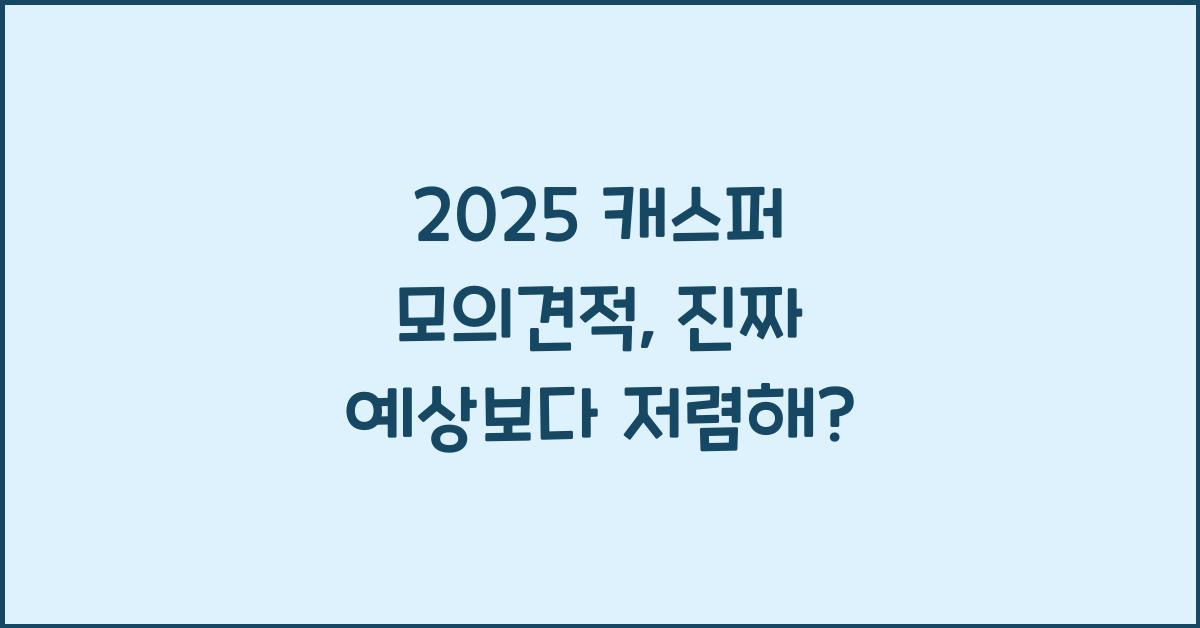 2025 캐스퍼 모의견적, 진짜 예상보다 저렴해?